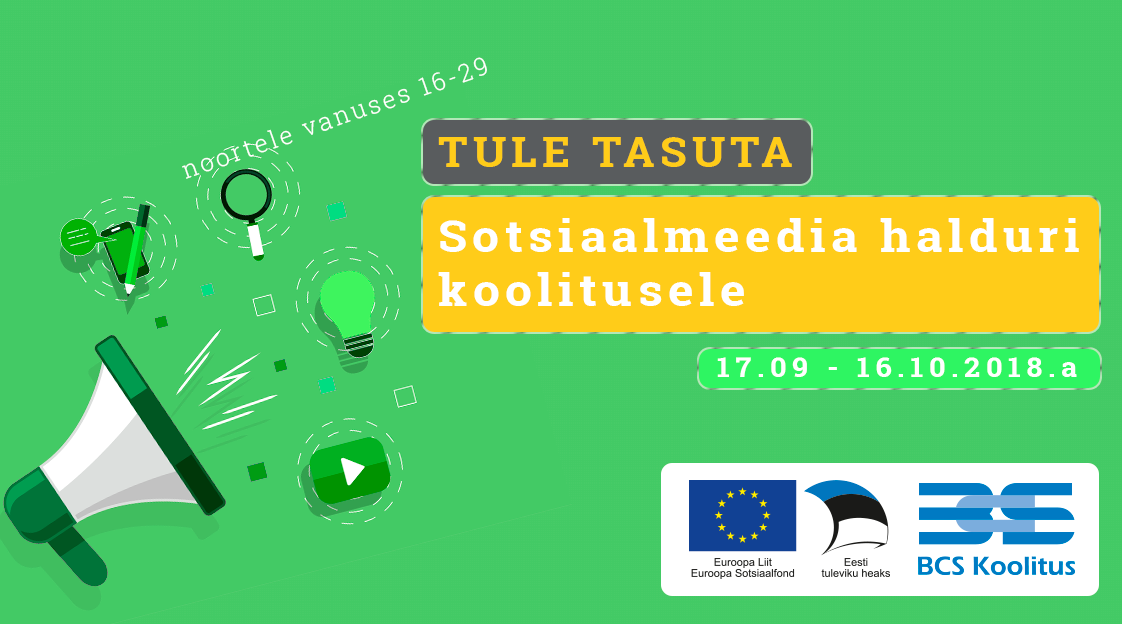 noortele vanuses 16-29

TULE TASUTA

Sotsiaalmeedia halduri koolitusele

17.09 - 16.10.2018.a

Euroopa Liit
Euroopa Sotsiaalfond

Eesti
tuleviku heaks

BCS Koolitus